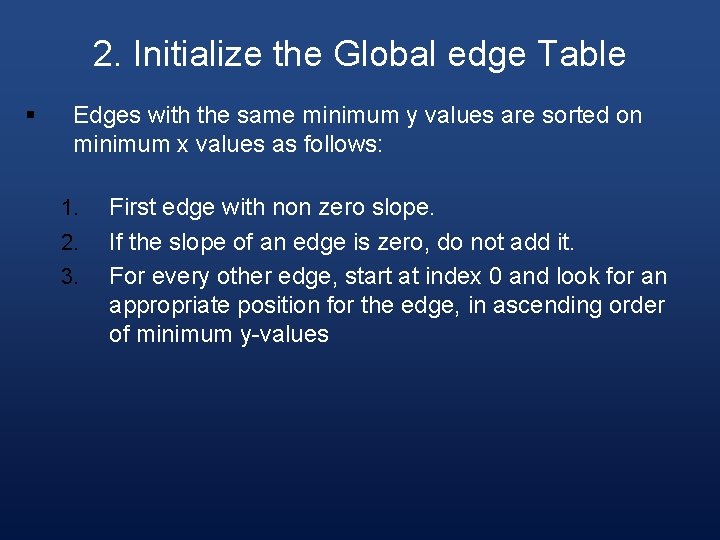 2. Initialize the Global edge Table

▪ Edges with the same minimum y values are sorted on minimum x values as follows:

1. First edge with non zero slope.
2. If the slope of an edge is zero, do not add it.
3. For every other edge, start at index 0 and look for an appropriate position for the edge, in ascending order of minimum y-values